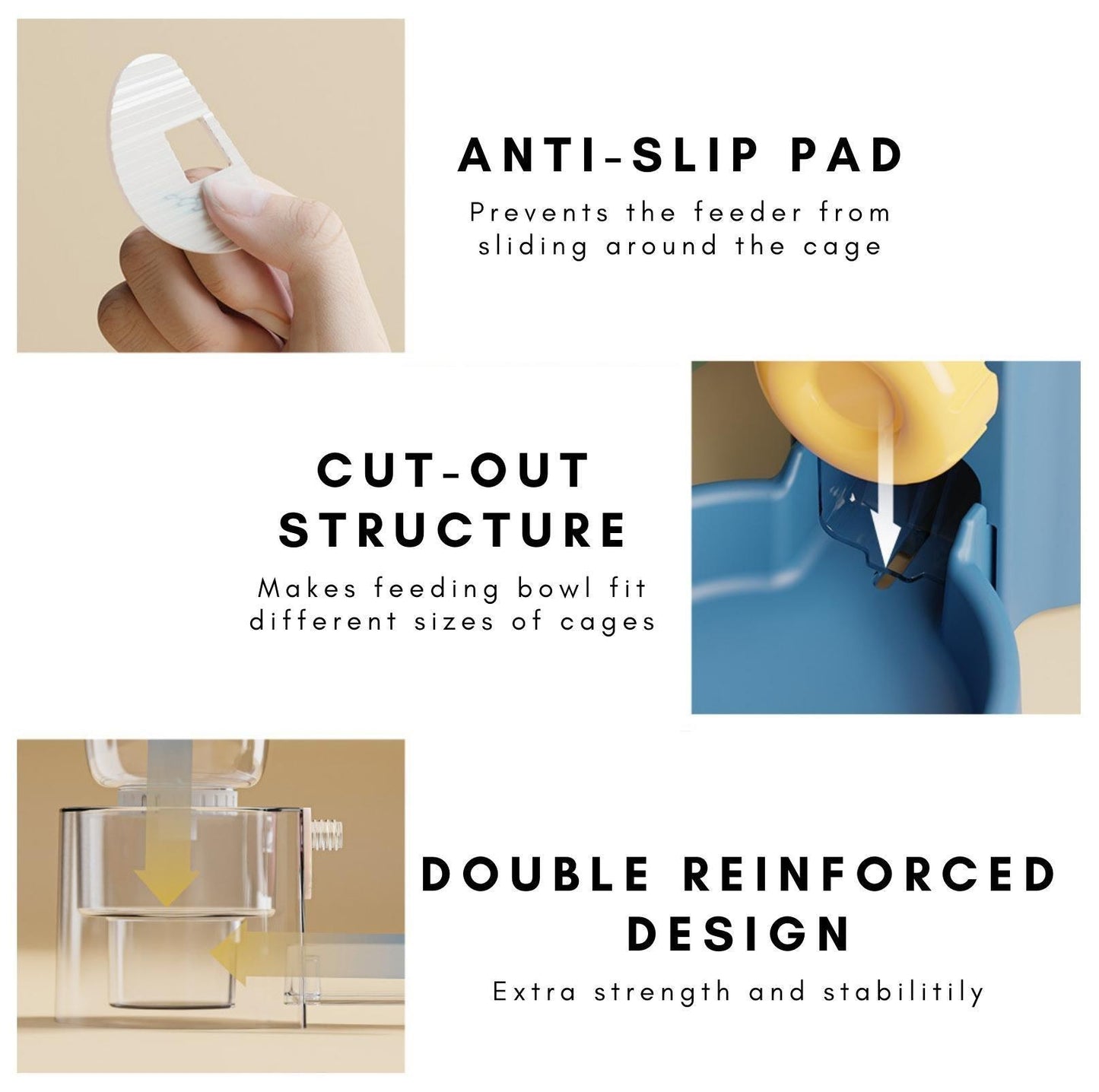 ANTI-SLIP PAD

Prevents the feeder from sliding around the cage

CUT-OUT STRUCTURE

Makes feeding bowl fit different sizes of cages

DOUBLE REINFORCED DESIGN

Extra strength and stabilitily